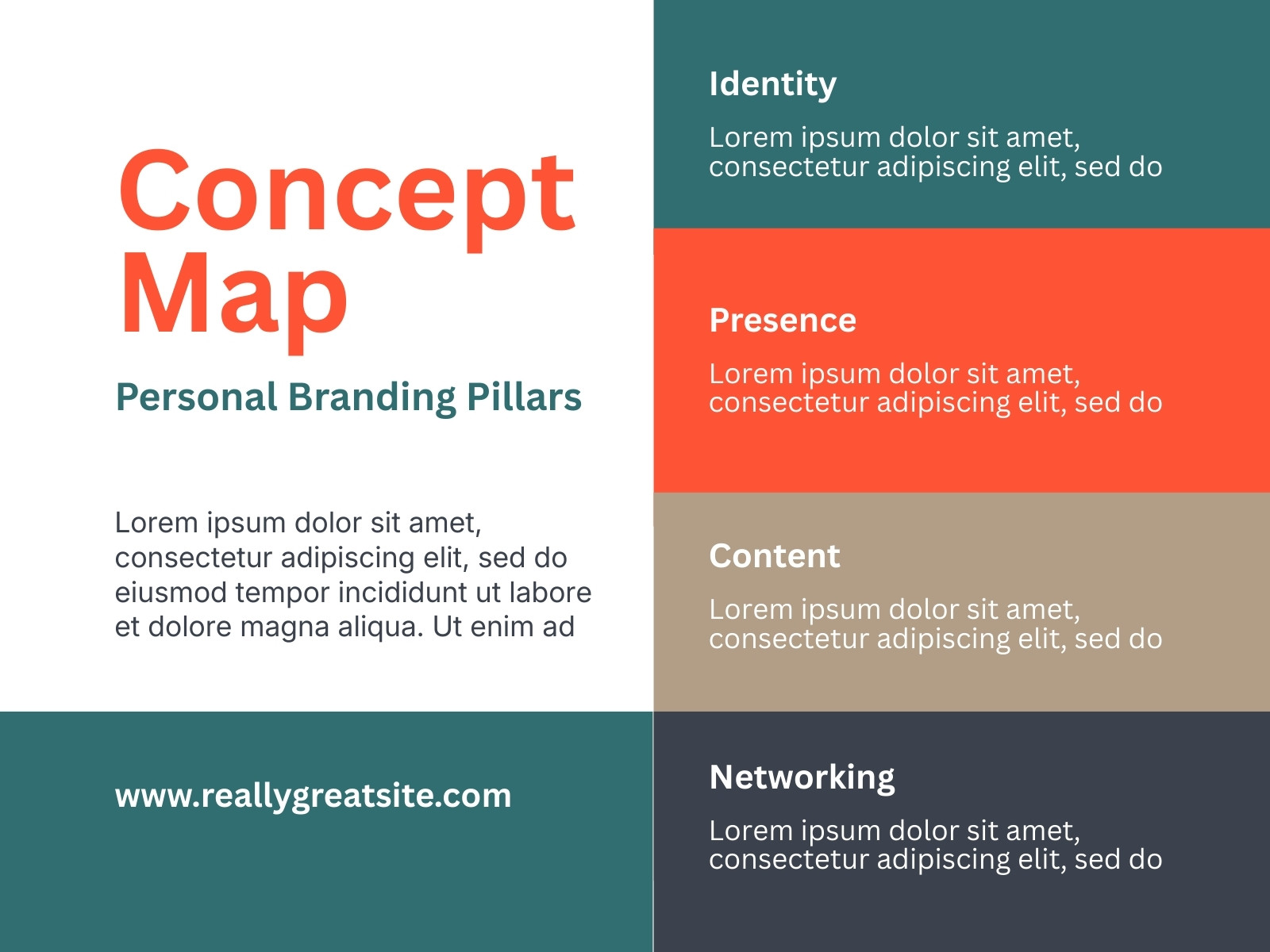 Concept Map

Personal Branding Pillars

Lorem ipsum dolor sit amet, consectetur adipiscing elit, sed do eiusmod tempor incididunt ut labore et dolore magna aliqua. Ut enim ad

www.reallygreatsite.com

Identity

Lorem ipsum dolor sit amet, consectetur adipiscing elit, sed do

Presence

Lorem ipsum dolor sit amet, consectetur adipiscing elit, sed do

Content

Lorem ipsum dolor sit amet, consectetur adipiscing elit, sed do

Networking

Lorem ipsum dolor sit amet, consectetur adipiscing elit, sed do